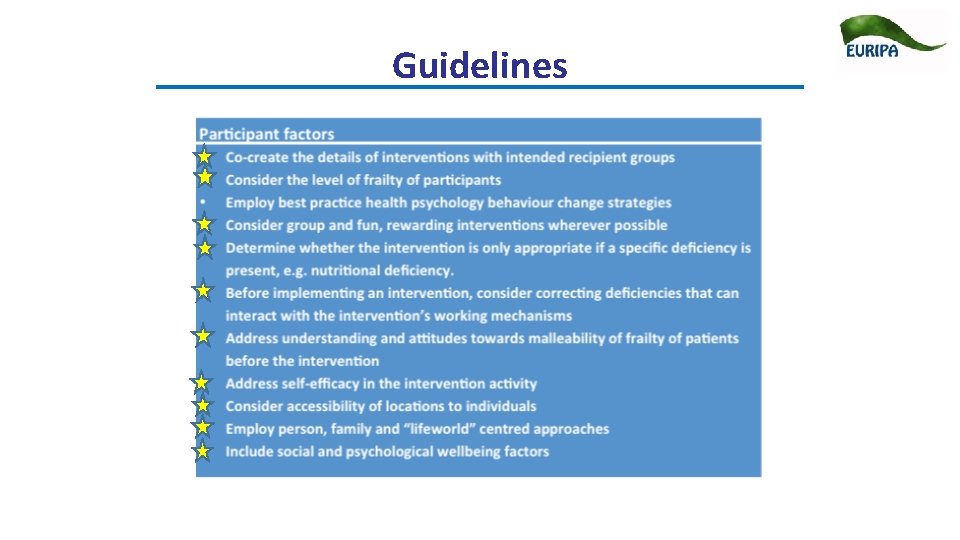 Guidelines

EURIPA

Participant factors

Co-create the details of interventions with intended recipient groups
Consider the level of frailty of participants
• Employ best practice health psychology behaviour change strategies
Consider group and fun, rewarding interventions wherever possible
Determine whether the intervention is only appropriate if a specific deficiency is present, e.g. nutritional deficiency.
Before implementing an intervention, consider correcting deficiencies that can interact with the intervention's working mechanisms
Address understanding and attitudes towards malleability of frailty of patients before the intervention
Address self-efficacy in the intervention activity
Consider accessibility of locations to individuals
Employ person, family and "lifeworld" centred approaches
Include social and psychological wellbeing factors